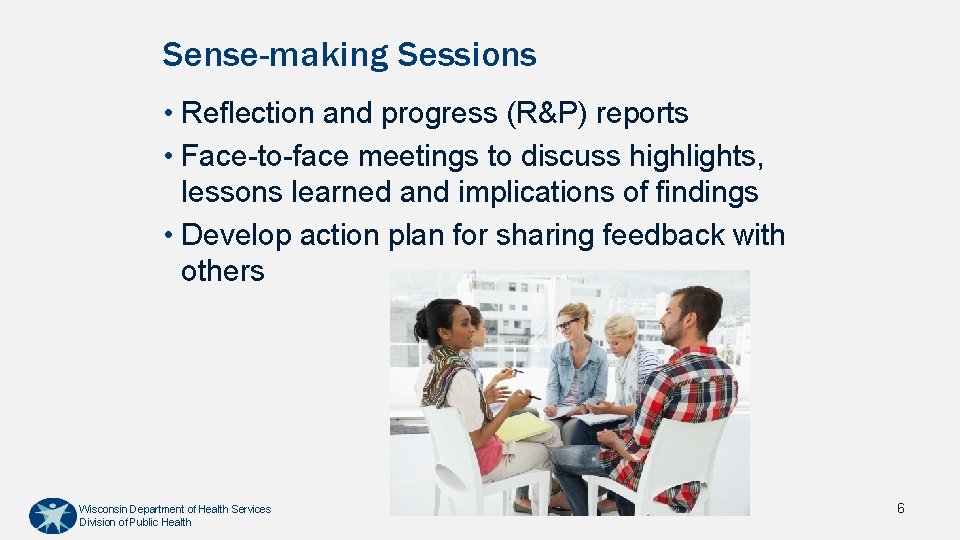 Sense-making Sessions

• Reflection and progress (R&P) reports
• Face-to-face meetings to discuss highlights, lessons learned and implications of findings
• Develop action plan for sharing feedback with others

Wisconsin Department of Health Services
Division of Public Health

6